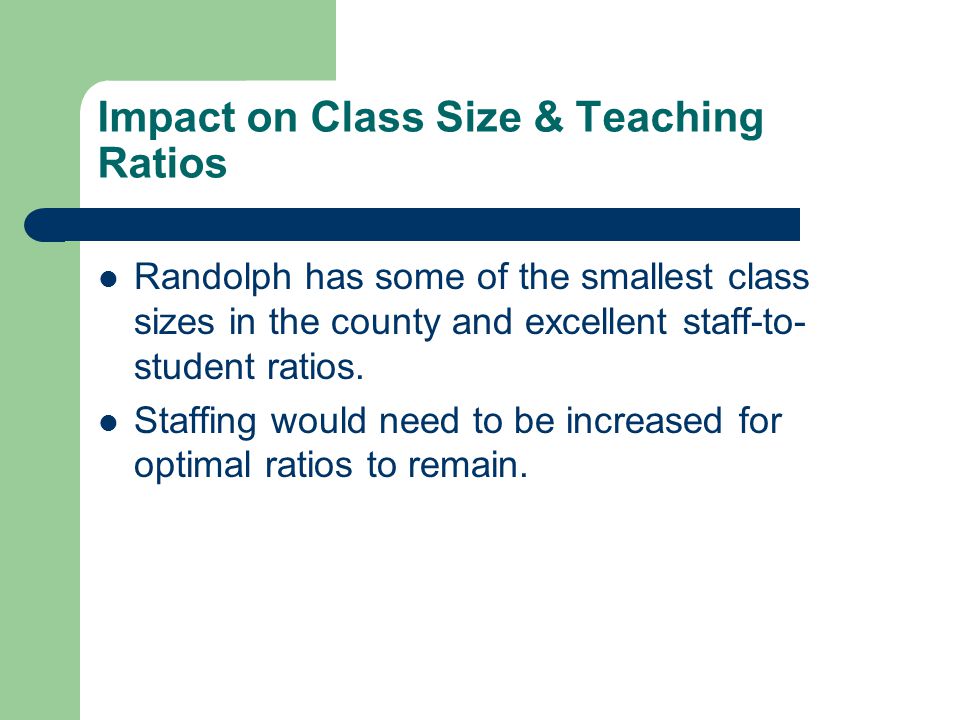 Impact on Class Size & Teaching Ratios

- Randolph has some of the smallest class sizes in the county and excellent staff-to-student ratios.
- Staffing would need to be increased for optimal ratios to remain.